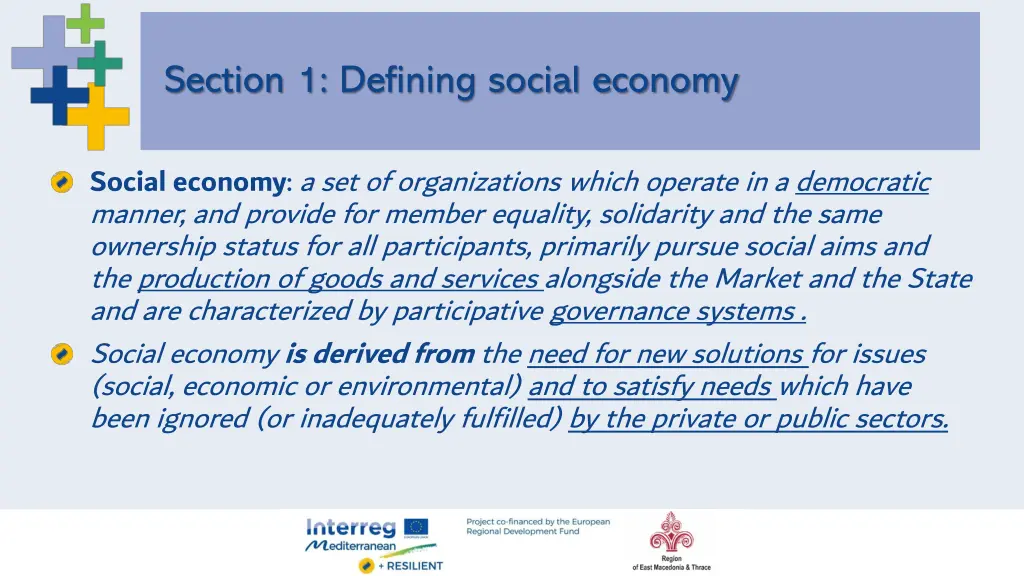 Section 1: Defining social economy

Social economy: a set of organizations which operate in a democratic manner, and provide for member equality, solidarity and the same ownership status for all participants, primarily pursue social aims and the production of goods and services alongside the Market and the State and are characterized by participative governance systems .

Social economy is derived from the need for new solutions for issues (social, economic or environmental) and to satisfy needs which have been ignored (or inadequately fulfilled) by the private or public sectors.

Interreg
Mediterranean
+ RESILIENT

Project co-financed by the European Regional Development Fund

Region of East Macedonia & Thrace